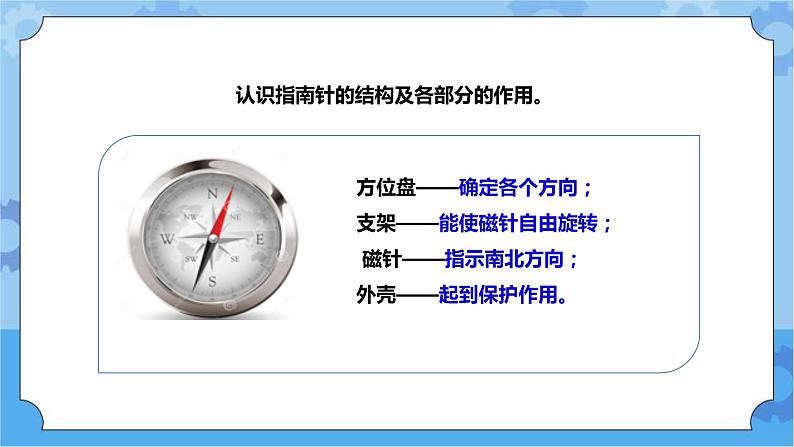 认识指南针的结构及各部分的作用。

N
NW
NE
W
E
SW
SE
S

方位盘——确定各个方向；
支架——能使磁针自由旋转；
磁针——指示南北方向；
外壳——起到保护作用。